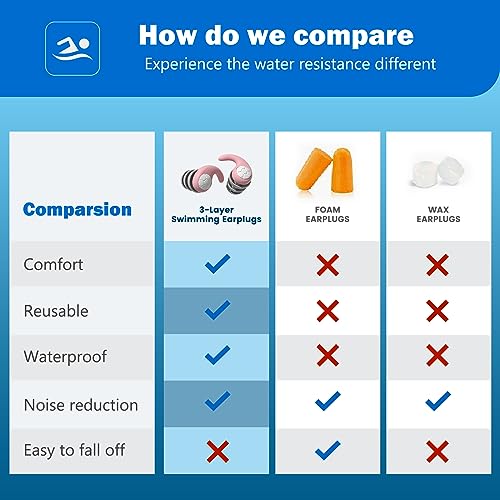 How do we compare

Experience the water resistance different

| Comparsion | 3-Layer Swimming Earplugs | FOAM EARPLUGS | WAX EARPLUGS |
|---|---|---|---|
| Comfort | ✓ | ✗ | ✗ |
| Reusable | ✓ | ✗ | ✗ |
| Waterproof | ✓ | ✗ | ✗ |
| Noise reduction | ✓ | ✓ | ✓ |
| Easy to fall off | ✗ | ✓ | ✗ |